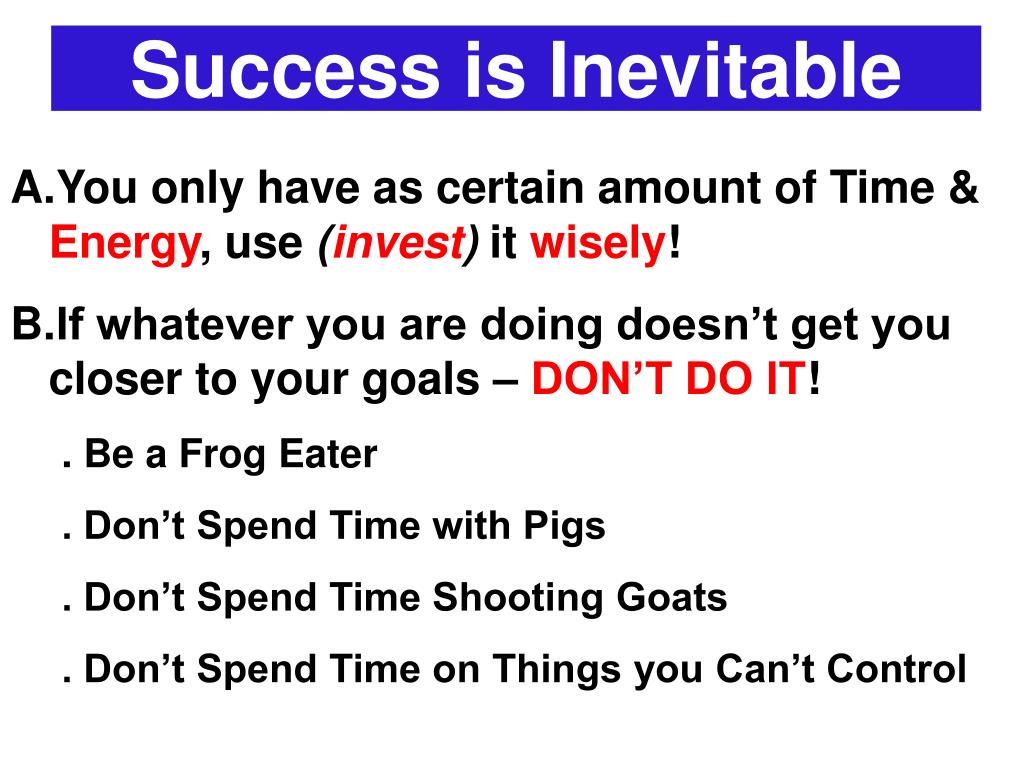 Success is Inevitable

A.You only have as certain amount of Time & Energy, use (invest) it wisely!

B.If whatever you are doing doesn’t get you closer to your goals – DON’T DO IT!

. Be a Frog Eater

. Don’t Spend Time with Pigs

. Don’t Spend Time Shooting Goats

. Don’t Spend Time on Things you Can’t Control